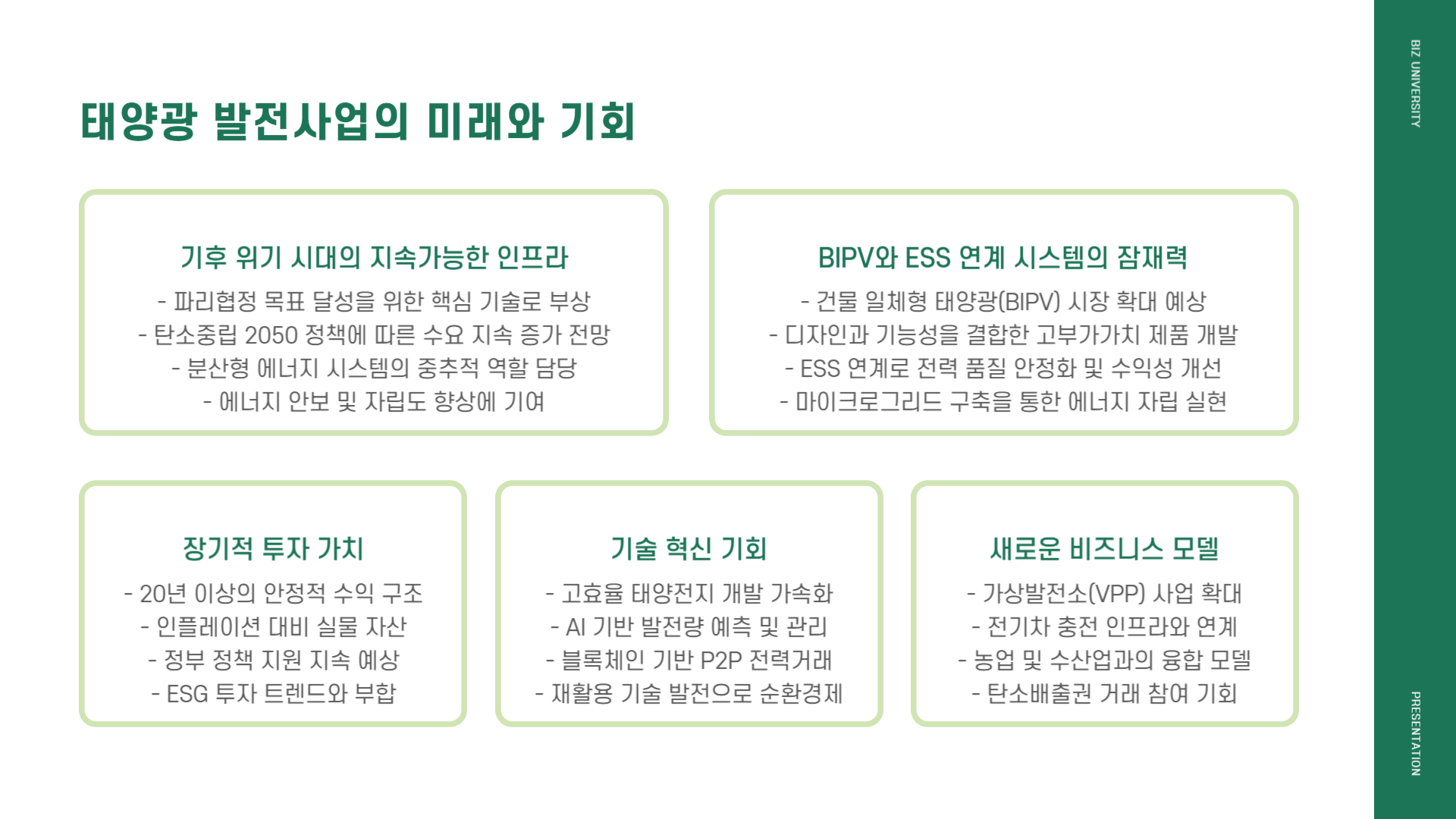 태양광 발전사업의 미래와 기회

기후 위기 시대의 지속가능한 인프라

- 파리협정 목표 달성을 위한 핵심 기술로 부상
- 탄소중립 2050 정책에 따른 수요 지속 증가 전망
- 분산형 에너지 시스템의 중추적 역할 담당
- 에너지 안보 및 자립도 향상에 기여

BIPV와 ESS 연계 시스템의 잠재력

- 건물 일체형 태양광(BIPV) 시장 확대 예상
- 디자인과 기능성을 결합한 고부가가치 제품 개발
- ESS 연계로 전력 품질 안정화 및 수익성 개선
- 마이크로그리드 구축을 통한 에너지 자립 실현

장기적 투자 가치

- 20년 이상의 안정적 수익 구조
- 인플레이션 대비 실물 자산
- 정부 정책 지원 지속 예상
- ESG 투자 트렌드와 부합

기술 혁신 기회

- 고효율 태양전지 개발 가속화
- AI 기반 발전량 예측 및 관리
- 블록체인 기반 P2P 전력거래
- 재활용 기술 발전으로 순환경제

새로운 비즈니스 모델

- 가상발전소(VPP) 사업 확대
- 전기차 충전 인프라와 연계
- 농업 및 수산업과의 융합 모델
- 탄소배출권 거래 참여 기회

BIZ UNIVERSITY

PRESENTATION